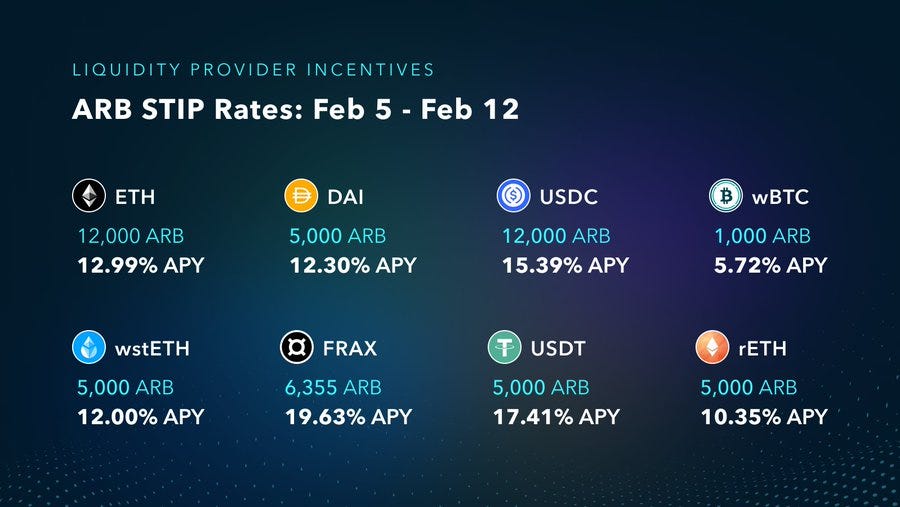 LIQUIDITY PROVIDER INCENTIVES

ARB STIP Rates: Feb 5 - Feb 12

ETH
12,000 ARB
12.99% APY

DAI
5,000 ARB
12.30% APY

USDC
12,000 ARB
15.39% APY

wBTC
1,000 ARB
5.72% APY

wstETH
5,000 ARB
12.00% APY

FRAX
6,355 ARB
19.63% APY

USDT
5,000 ARB
17.41% APY

rETH
5,000 ARB
10.35% APY